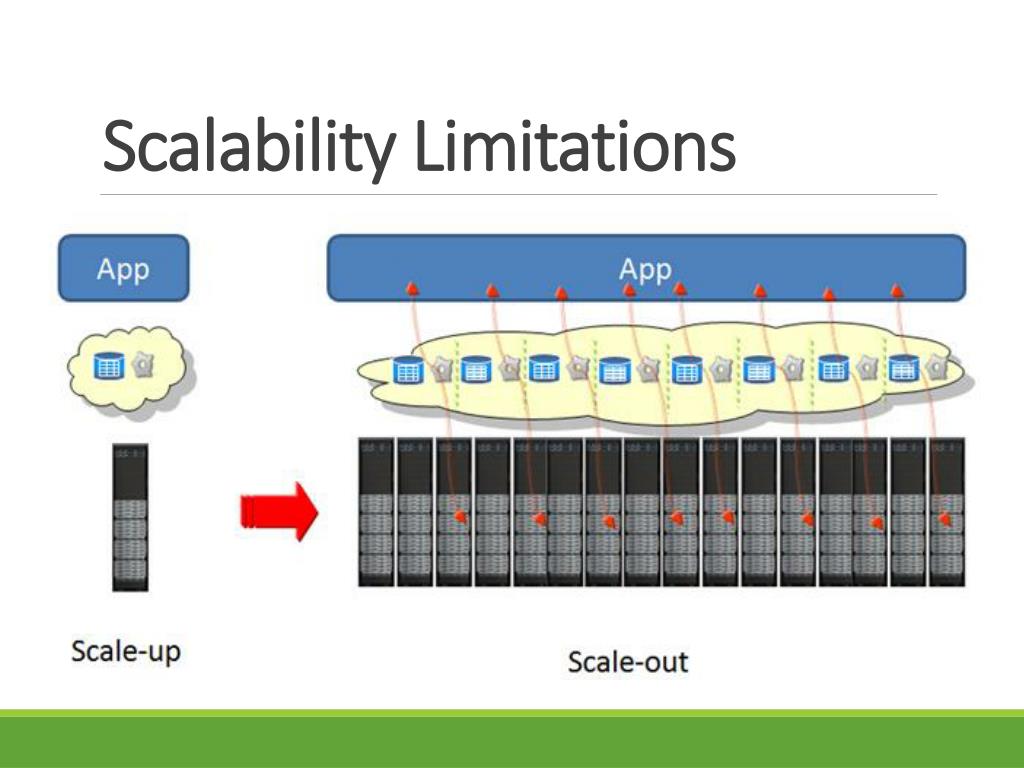 Scalability Limitations

App

App

Scale-up

Scale-out